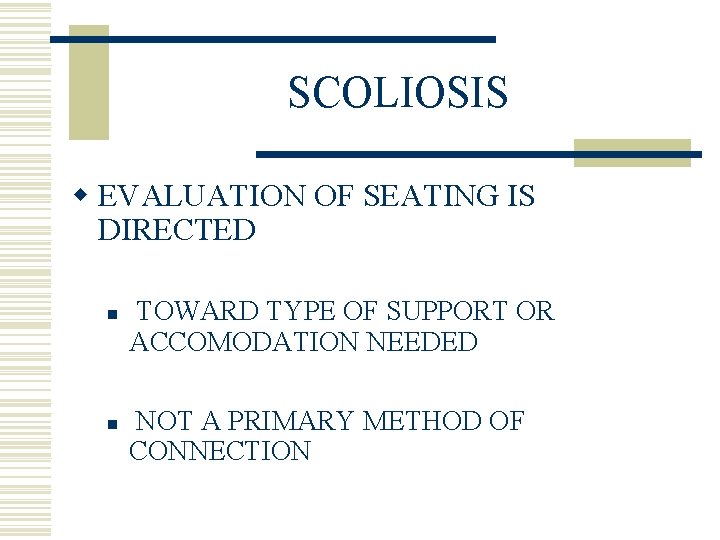 SCOLIOSIS

EVALUATION OF SEATING IS DIRECTED

TOWARD TYPE OF SUPPORT OR ACCOMODATION NEEDED

NOT A PRIMARY METHOD OF CONNECTION